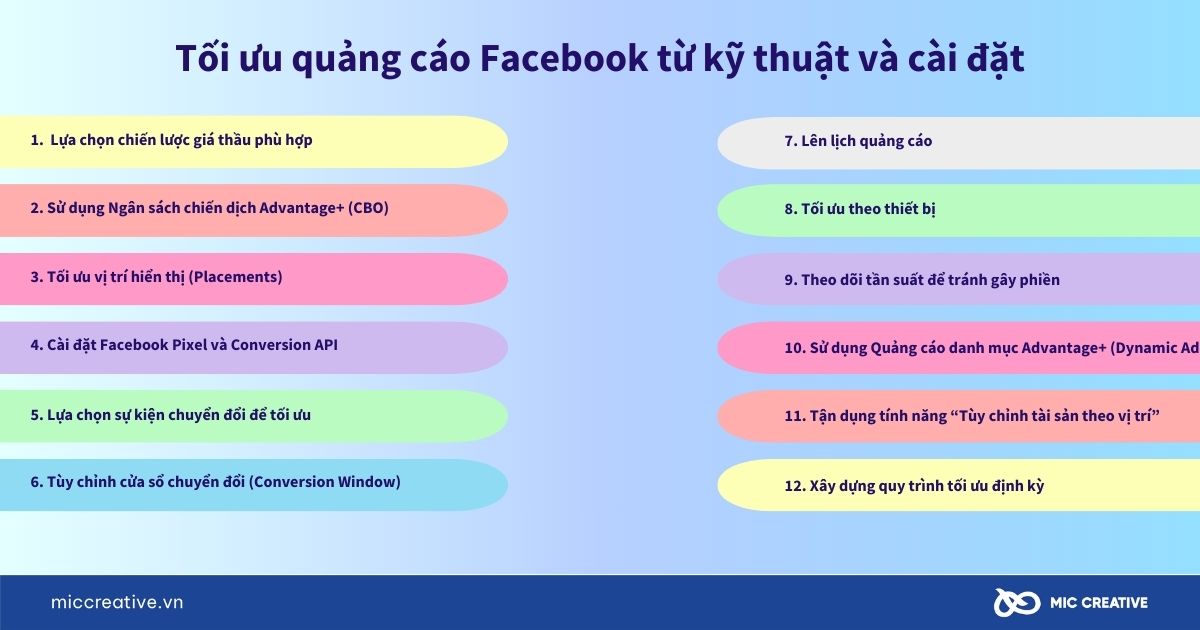 Tối ưu quảng cáo Facebook từ kỹ thuật và cài đặt

1. Lựa chọn chiến lược giá thầu phù hợp

2. Sử dụng Ngân sách chiến dịch Advantage+ (CBO)

3. Tối ưu vị trí hiển thị (Placements)

4. Cài đặt Facebook Pixel và Conversion API

5. Lựa chọn sự kiện chuyển đổi để tối ưu

6. Tùy chỉnh cửa sổ chuyển đổi (Conversion Window)

7. Lên lịch quảng cáo

8. Tối ưu theo thiết bị

9. Theo dõi tần suất để tránh gây phiền

10. Sử dụng Quảng cáo danh mục Advantage+ (Dynamic Ad

11. Tận dụng tính năng “Tùy chỉnh tài sản theo vị trí”

12. Xây dựng quy trình tối ưu định kỳ

miccreative.vn

MIC CREATIVE